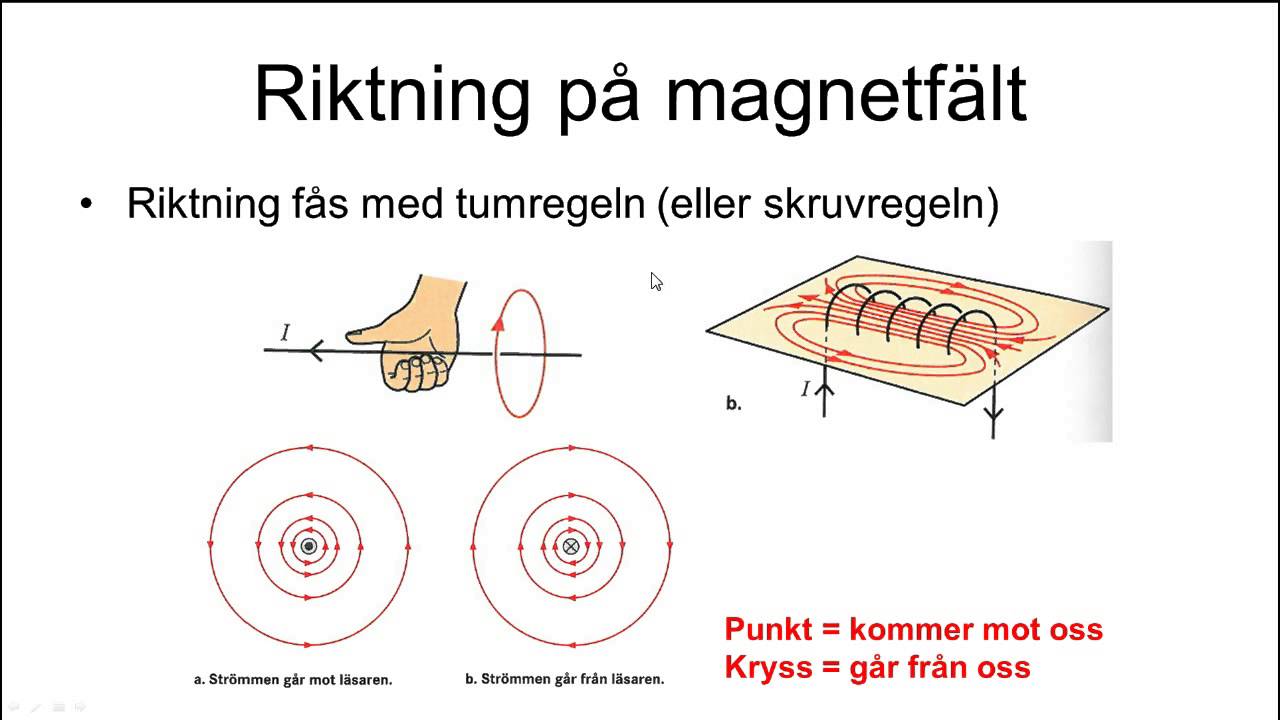 Riktning på magnetfält

• Riktning fås med tumregeln (eller skruvregeln)

$I$

$I$

b.

a. Strömmen går mot läsaren.

b. Strömmen går från läsaren.

Punkt = kommer mot oss
Kryss = går från oss